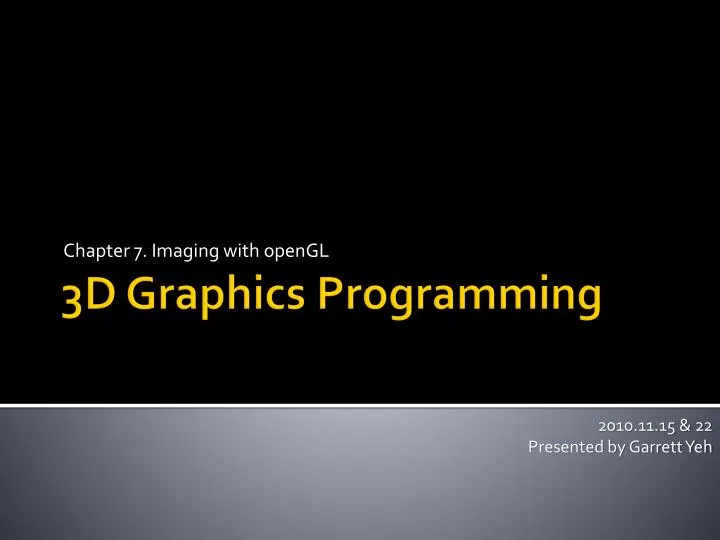 Chapter 7. Imaging with openGL

3D Graphics Programming

2010.11.15 & 22
Presented by Garrett Yeh